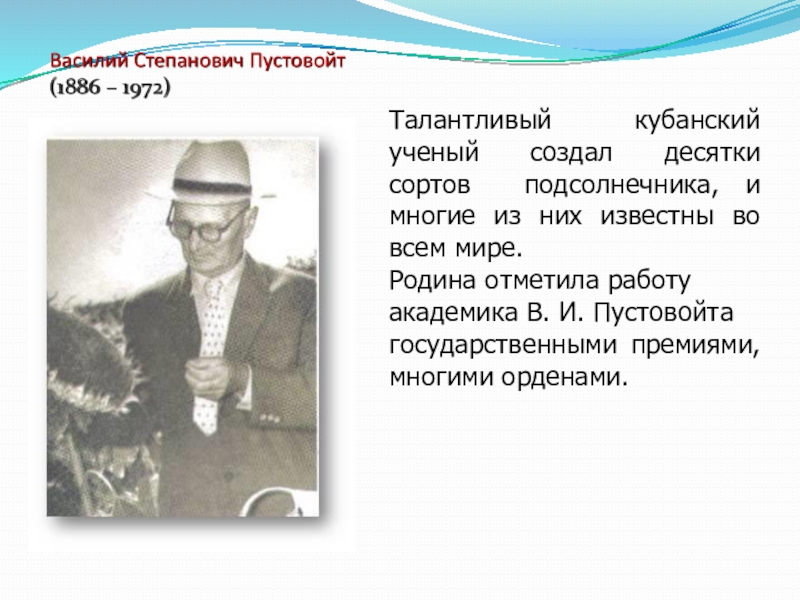 Василий Степанович Пустовойт
(1886 – 1972)

Талантливый кубанский ученый создал десятки сортов подсолнечника, и многие из них известны во всем мире.
Родина отметила работу академика В. И. Пустовойта государственными премиями, многими орденами.